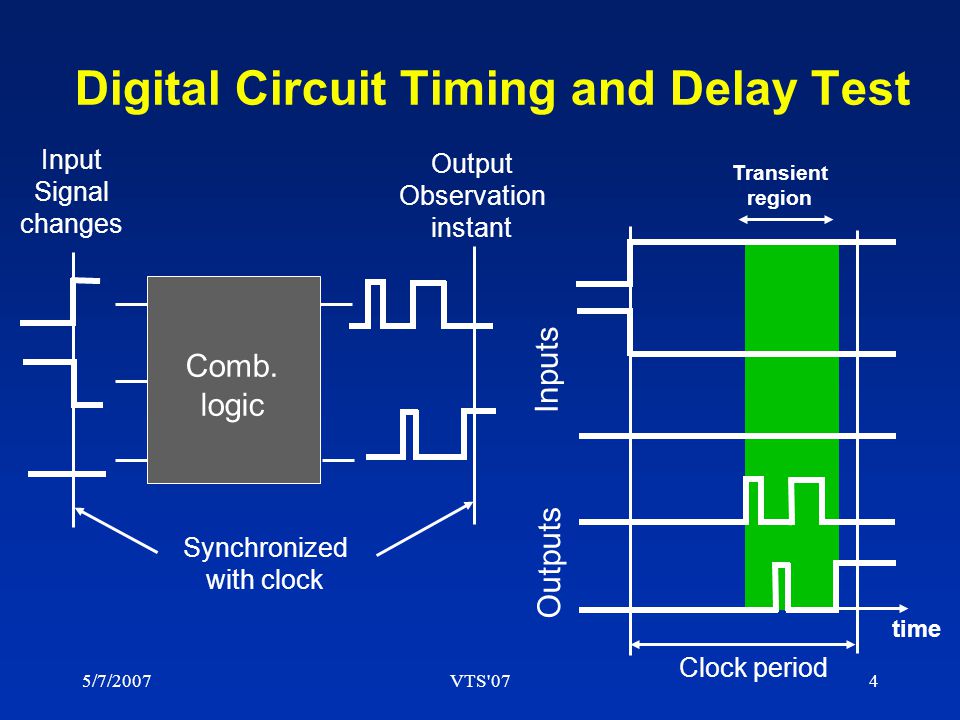 Digital Circuit Timing and Delay Test

Input Signal changes

Output Observation instant

Comb. logic

Synchronized with clock

Transient region

Inputs

Outputs

time

Clock period

5/7/2007

VTS'07

4